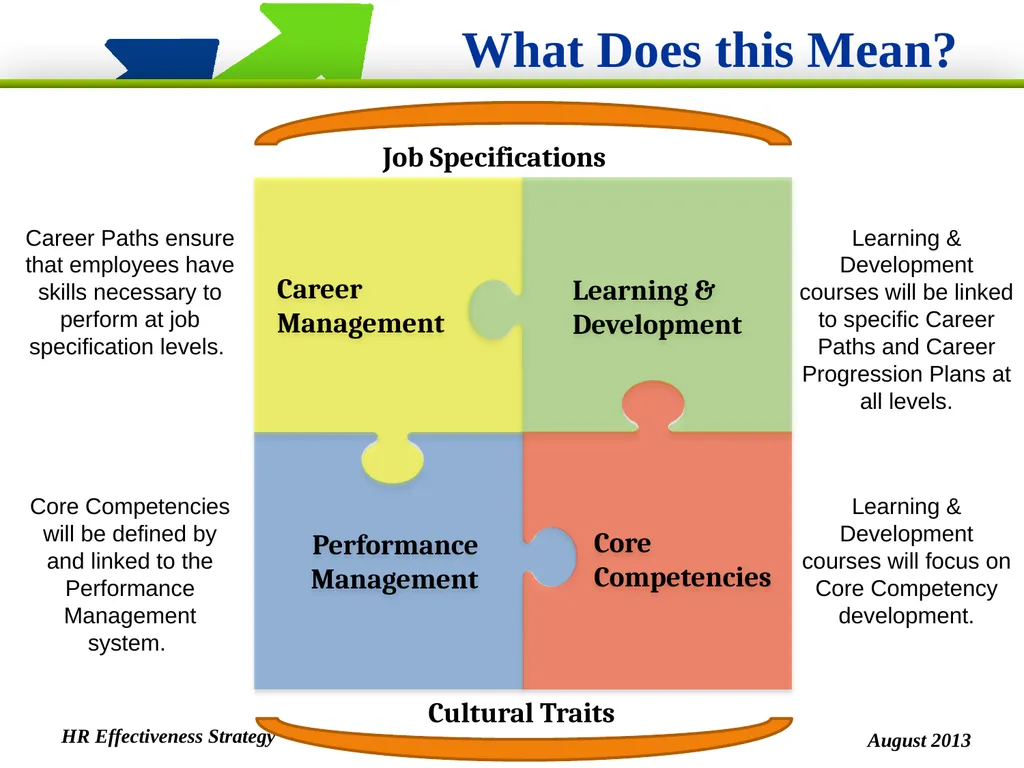 What Does this Mean?

Job Specifications

Career Paths ensure that employees have skills necessary to perform at job specification levels.

Career Management

Learning & Development

Learning & Development courses will be linked to specific Career Paths and Career Progression Plans at all levels.

Core Competencies will be defined by and linked to the Performance Management system.

Performance Management

Core Competencies

Learning & Development courses will focus on Core Competency development.

Cultural Traits

HR Effectiveness Strategy

August 2013